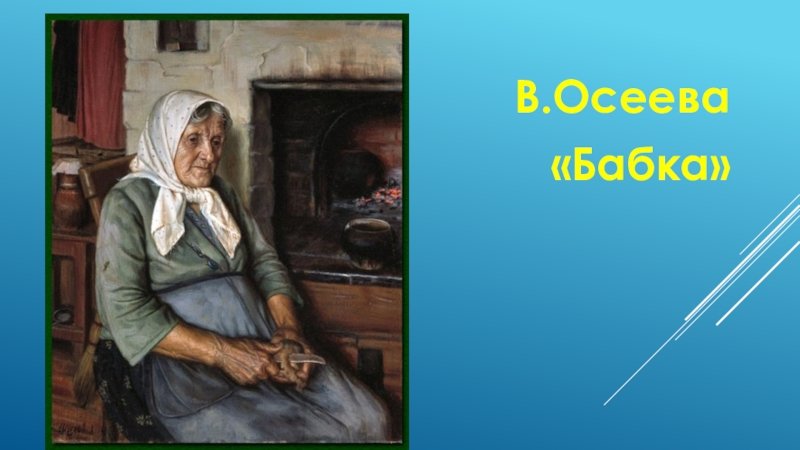 В.Осеева
«Бабка»